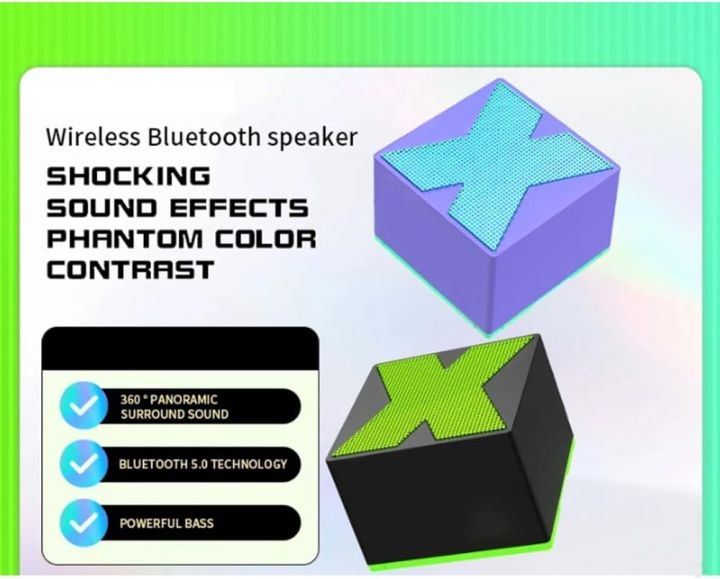 Wireless Bluetooth speaker
SHOCKING SOUND EFFECTS PHANTOM COLOR CONTRAST

360 ° PANORAMIC SURROUND SOUND

BLUETOOTH 5.0 TECHNOLOGY

POWERFUL BASS